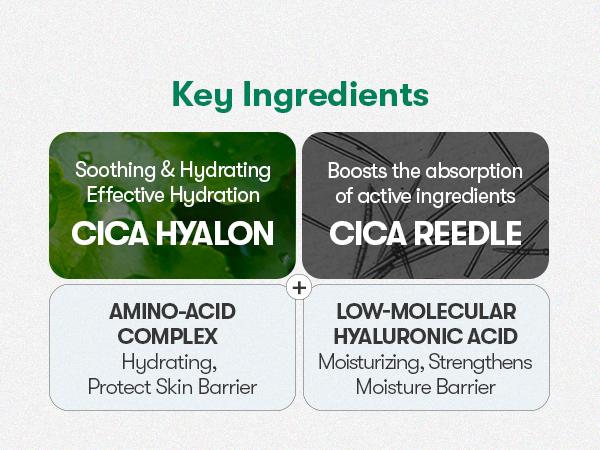 Key Ingredients

Soothing & Hydrating
Effective Hydration
CICA HYALON

Boosts the absorption of active ingredients
CICA REEDLE

+

AMINO-ACID COMPLEX
Hydrating,
Protect Skin Barrier

LOW-MOLECULAR HYALURONIC ACID
Moisturizing, Strengthens
Moisture Barrier